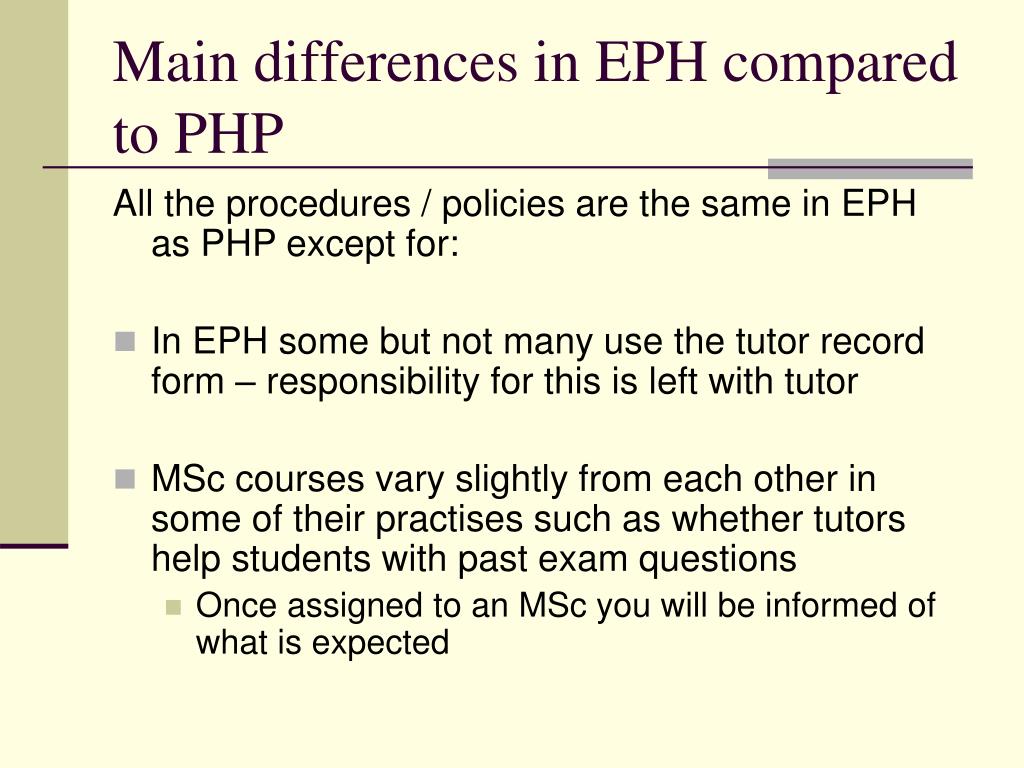 Main differences in EPH compared to PHP

All the procedures / policies are the same in EPH as PHP except for:

- In EPH some but not many use the tutor record form – responsibility for this is left with tutor

- MSc courses vary slightly from each other in some of their practises such as whether tutors help students with past exam questions
  - Once assigned to an MSc you will be informed of what is expected